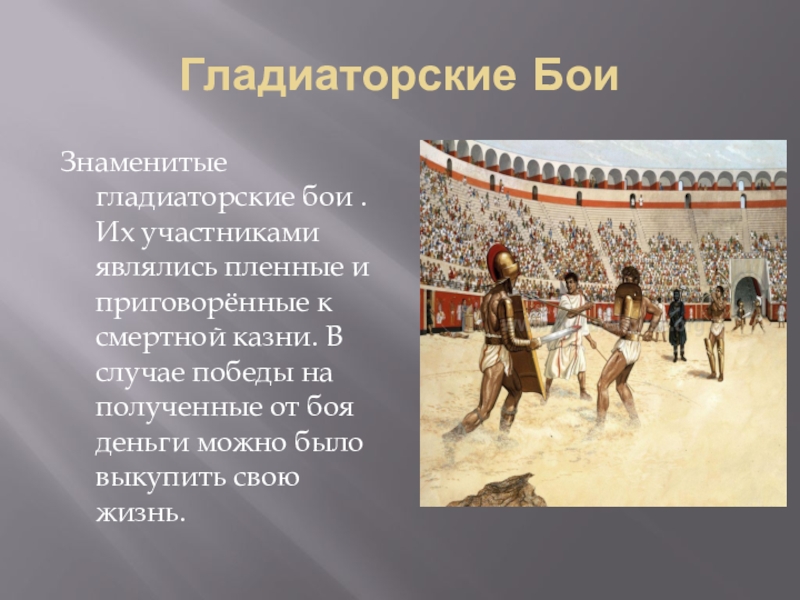 Гладиаторские Бои

Знаменитые гладиаторские бои . Их участниками являлись пленные и приговорённые к смертной казни. В случае победы на полученные от боя деньги можно было выкупить свою жизнь.